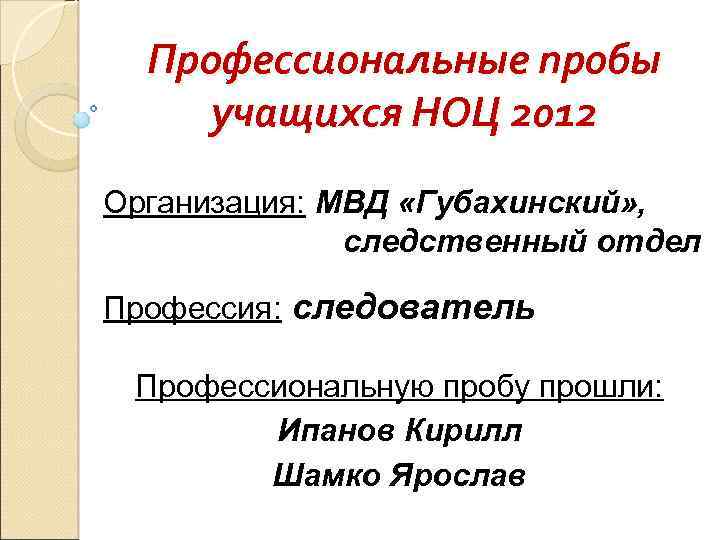 Профессиональные пробы учащихся НОЦ 2012

Организация: МВД «Губахинский», следственный отдел

Профессия: следователь

Профессиональную пробу прошли:
Ипанов Кирилл
Шамко Ярослав